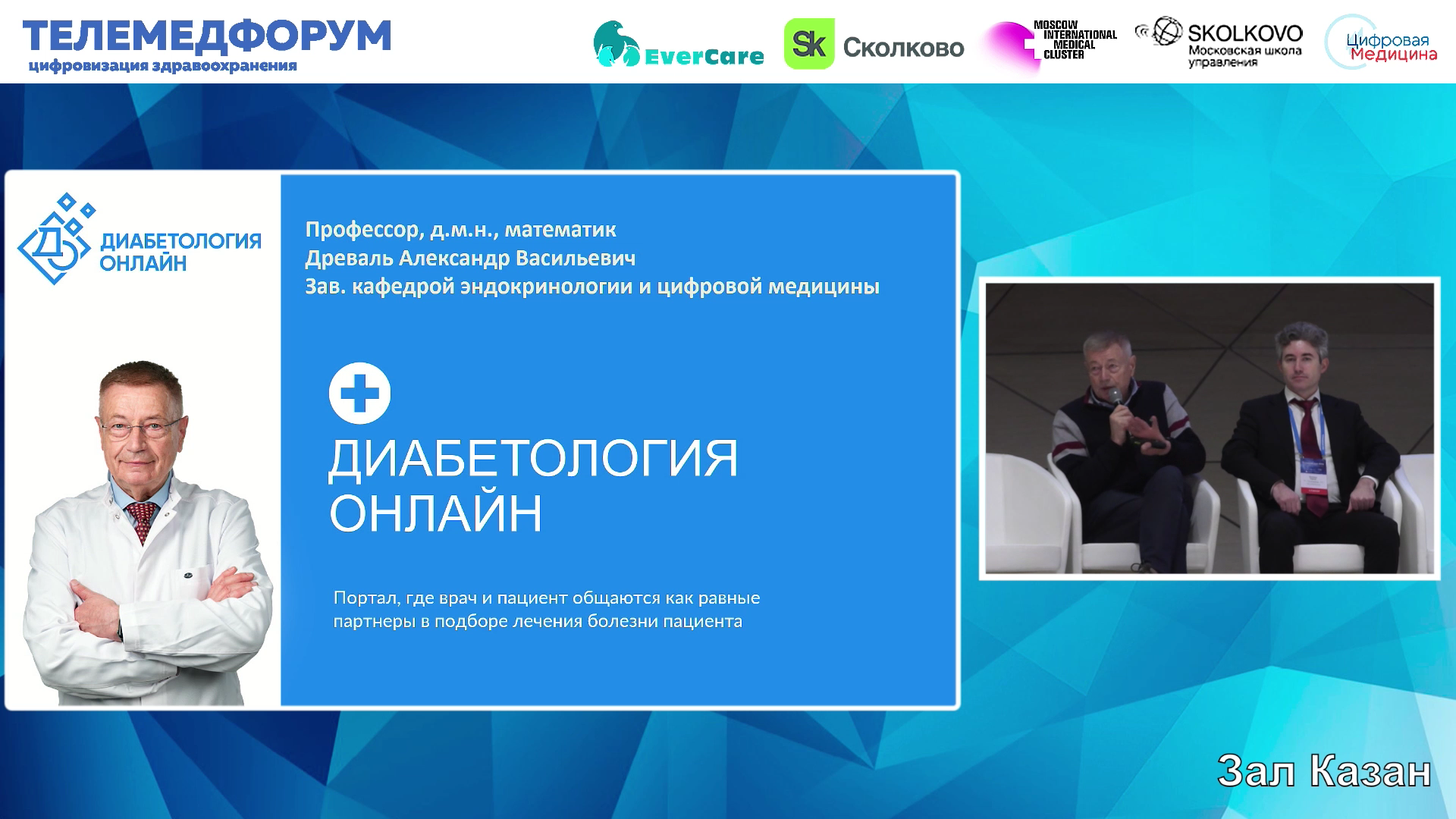 ТЕЛЕМЕДФОРУМ
цифровизация здравоохранения

EverCare

Sk Сколково

MOSCOW INTERNATIONAL MEDICAL CLUSTER

SKOLKOVO
Московская школа управления

Цифровая Медицина

ДИАБЕТОЛОГИЯ ОНЛАЙН

Профессор, д.м.н., математик
Древаль Александр Васильевич
Зав. кафедрой эндокринологии и цифровой медицины

ДИАБЕТОЛОГИЯ ОНЛАЙН

Портал, где врач и пациент общаются как равные партнеры в подборе лечения болезни пациента

Зал Казан